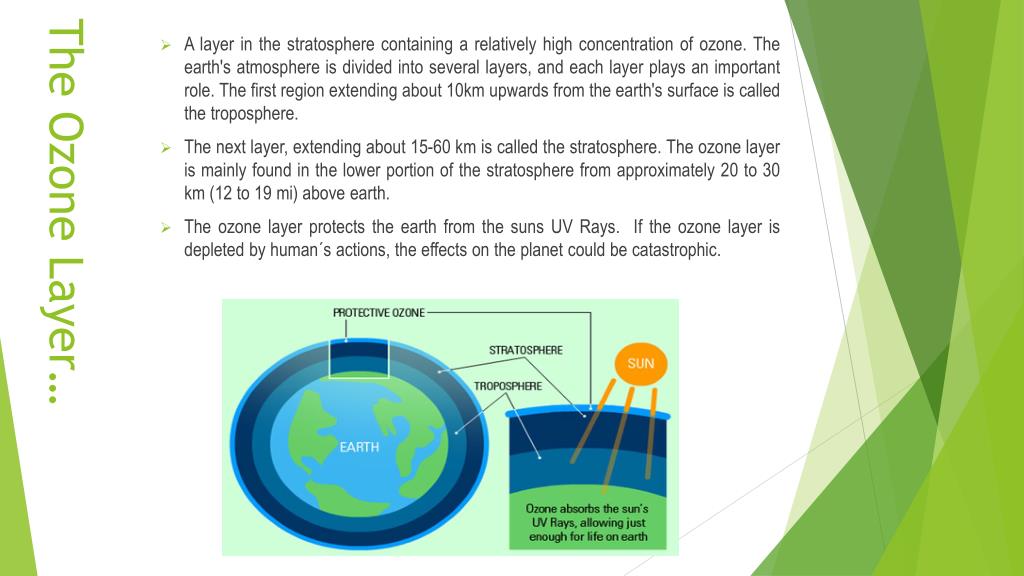 The Ozone Layer…

➢ A layer in the stratosphere containing a relatively high concentration of ozone. The earth's atmosphere is divided into several layers, and each layer plays an important role. The first region extending about 10km upwards from the earth's surface is called the troposphere.

➢ The next layer, extending about 15-60 km is called the stratosphere. The ozone layer is mainly found in the lower portion of the stratosphere from approximately 20 to 30 km (12 to 19 mi) above earth.

➢ The ozone layer protects the earth from the suns UV Rays. If the ozone layer is depleted by human´s actions, the effects on the planet could be catastrophic.

PROTECTIVE OZONE

STRATOSPHERE

TROPOSPHERE

SUN

EARTH

Ozone absorbs the sun's UV Rays, allowing just enough for life on earth